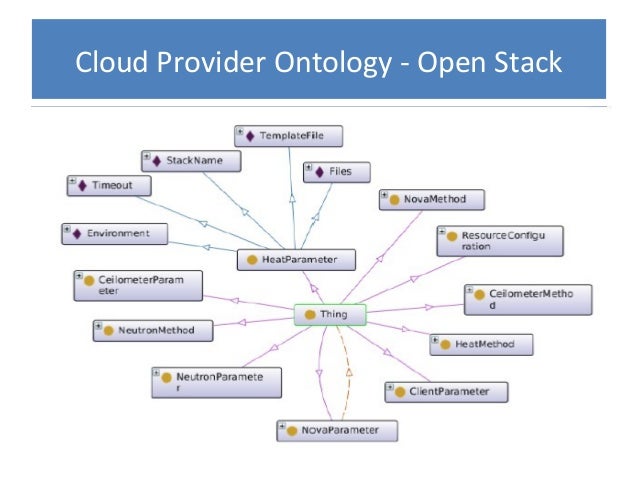 Cloud Provider Ontology - Open Stack

TemplateFile

StackName

Files

Timeout

NovaMethod

Environment

ResourceConfiguration

HeatParameter

CeilometerParameter

CeilometerMethod

Thing

NeutronMethod

HeatMethod

NeutronParameter

ClientParameter

NovaParameter